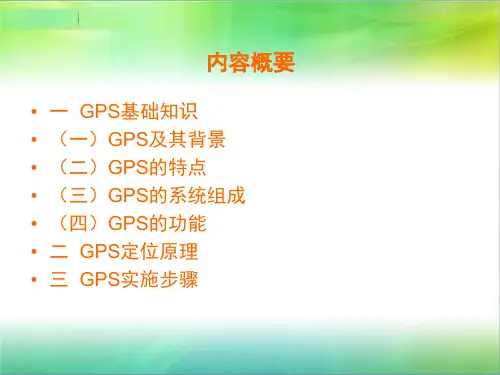 内容概要

• 一 GPS基础知识
• （一）GPS及其背景
• （二）GPS的特点
• （三）GPS的系统组成
• （四）GPS的功能
• 二 GPS定位原理
• 三 GPS实施步骤